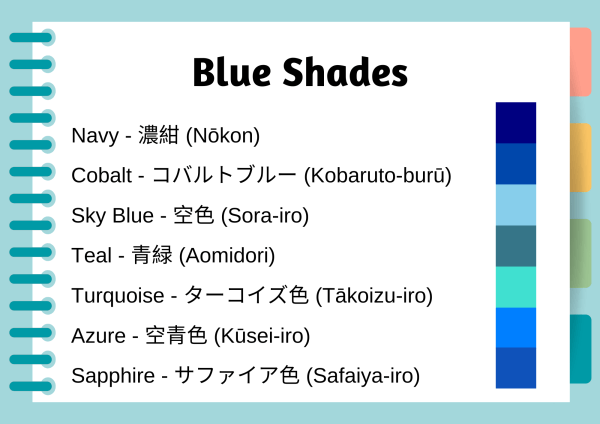 Blue Shades

Navy - 濃紺 (Nōkon)

Cobalt - コバルトブルー (Kobaruto-burū)

Sky Blue - 空色 (Sora-iro)

Teal - 青緑 (Aomidori)

Turquoise - ターコイズ色 (Tākoizu-iro)

Azure - 空青色 (Kūsei-iro)

Sapphire - サファイア色 (Safaiya-iro)